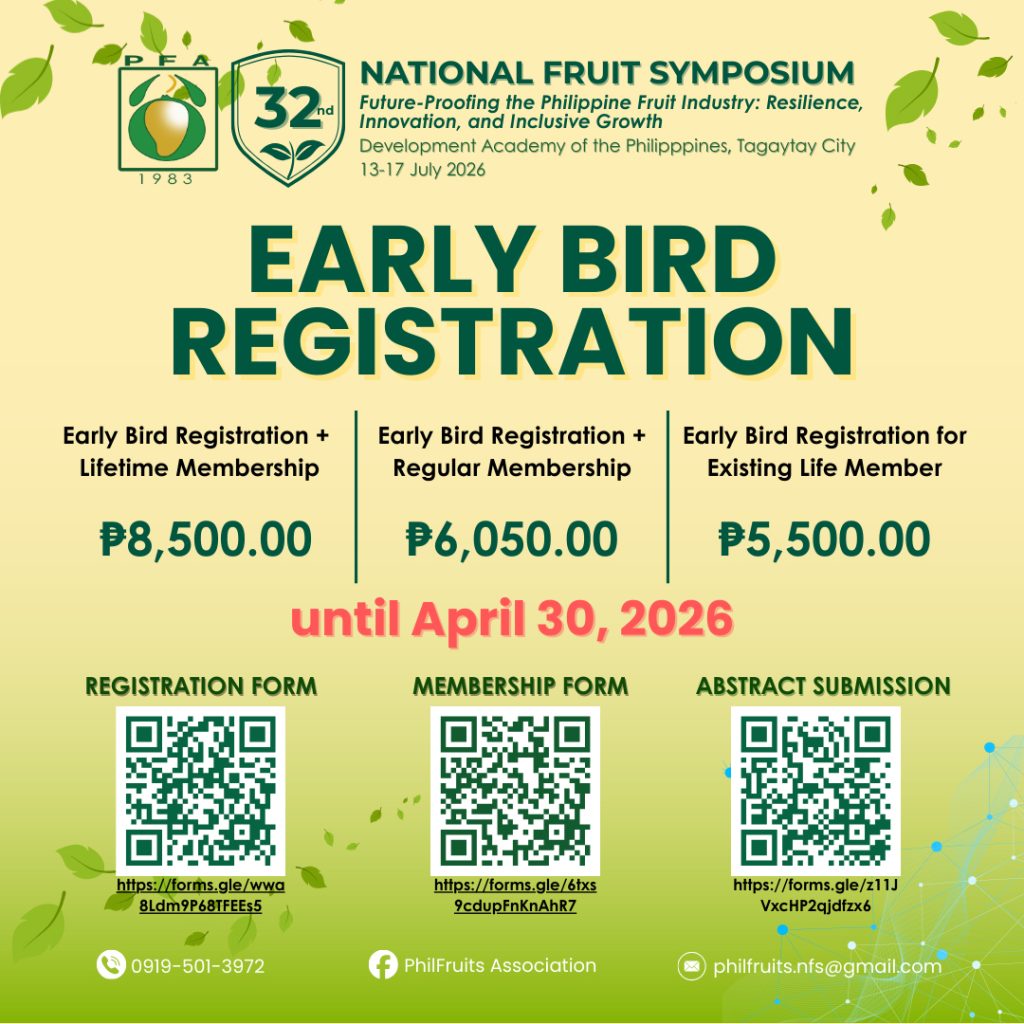 PFA
1983

32nd

NATIONAL FRUIT SYMPOSIUM
Future-Proofing the Philippine Fruit Industry: Resilience, Innovation, and Inclusive Growth
Development Academy of the Philipppines, Tagaytay City
13-17 July 2026

EARLY BIRD REGISTRATION

Early Bird Registration + Lifetime Membership
₱8,500.00

Early Bird Registration + Regular Membership
₱6,050.00

Early Bird Registration for Existing Life Member
₱5,500.00

until April 30, 2026

REGISTRATION FORM
https://forms.gle/wwa8Ldm9P68TFEEs5

MEMBERSHIP FORM
https://forms.gle/6txs9cdupFnKnAhR7

ABSTRACT SUBMISSION
https://forms.gle/z11JVxcHP2qjdfzx6

0919-501-3972
PhilFruits Association
philfruits.nfs@gmail.com